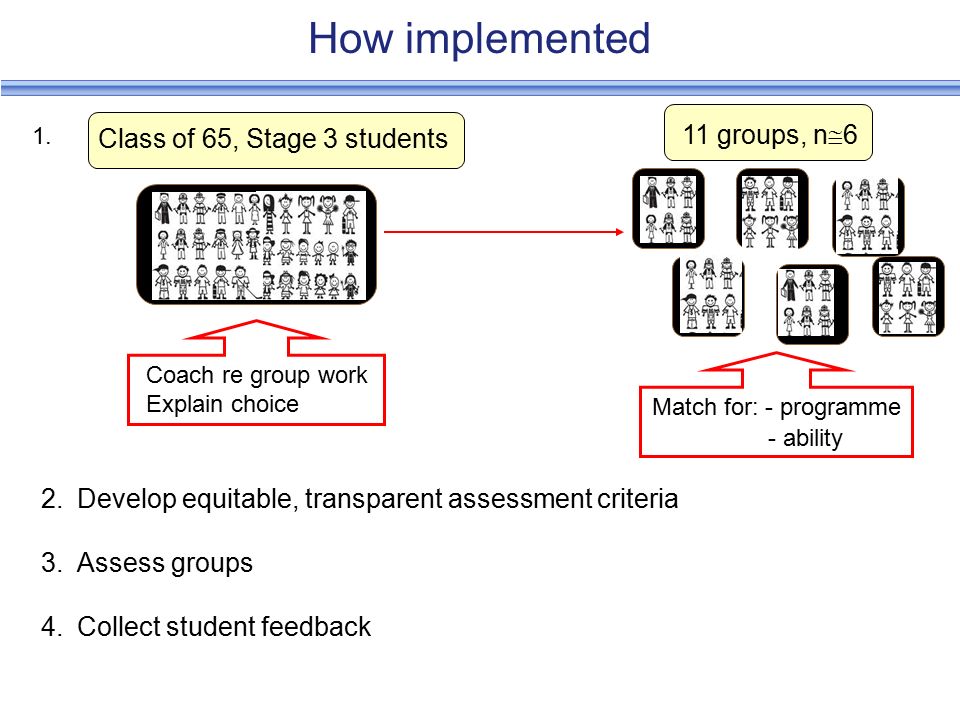 How implemented

1.

Class of 65, Stage 3 students

11 groups, n$\cong$6

Coach re group work
Explain choice

Match for: - programme
- ability

2. Develop equitable, transparent assessment criteria

3. Assess groups

4. Collect student feedback